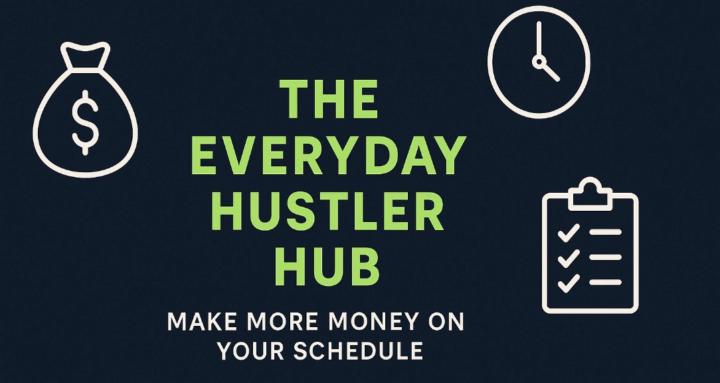 $

THE EVERYDAY HUSTLER HUB

MAKE MORE MONEY ON YOUR SCHEDULE